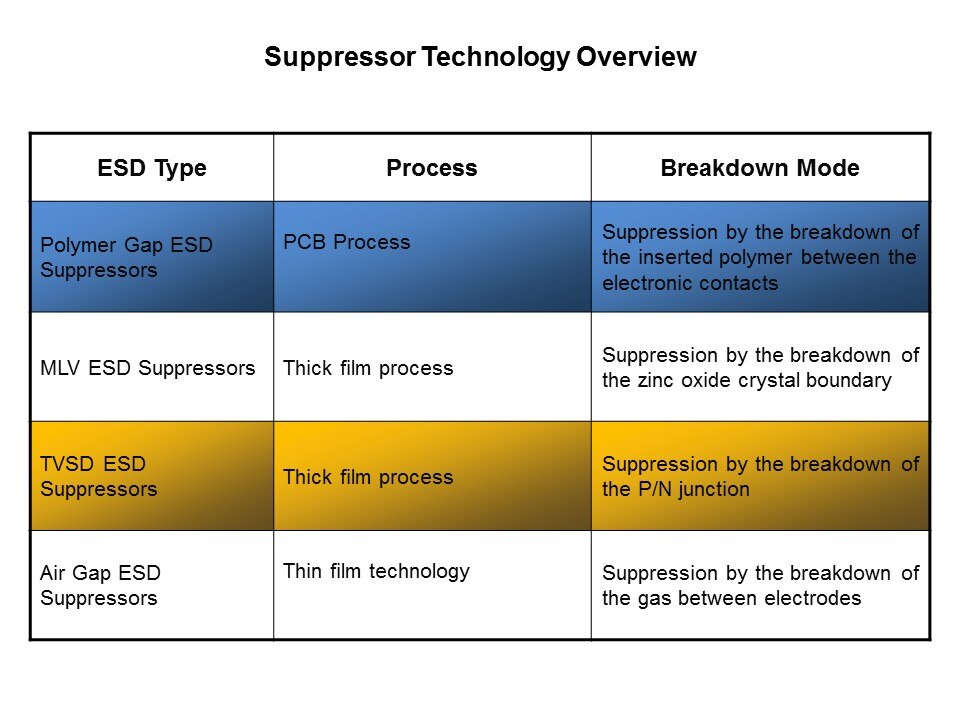 Suppressor Technology Overview

| ESD Type | Process | Breakdown Mode |
|---|---|---|
| Polymer Gap ESD Suppressors | PCB Process | Suppression by the breakdown of the inserted polymer between the electronic contacts |
| MLV ESD Suppressors | Thick film process | Suppression by the breakdown of the zinc oxide crystal boundary |
| TVSD ESD Suppressors | Thick film process | Suppression by the breakdown of the P/N junction |
| Air Gap ESD Suppressors | Thin film technology | Suppression by the breakdown of the gas between electrodes |